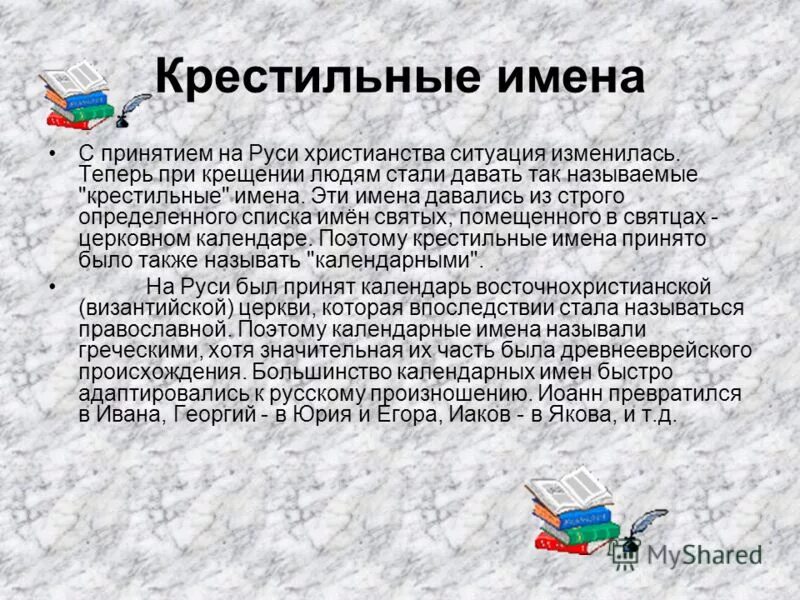 Крестильные имена

• С принятием на Руси христианства ситуация изменилась. Теперь при крещении людям стали давать так называемые "крестильные" имена. Эти имена давались из строго определенного списка имён святых, помещенного в святцах - церковном календаре. Поэтому крестильные имена принято было также называть "календарными".

• На Руси был принят календарь восточнохристианской (византийской) церкви, которая впоследствии стала называться православной. Поэтому календарные имена называли греческими, хотя значительная их часть была древнееврейского происхождения. Большинство календарных имен быстро адаптировались к русскому произношению. Иоанн превратился в Ивана, Георгий - в Юрия и Егора, Иаков - в Якова, и т.д.

MyShared